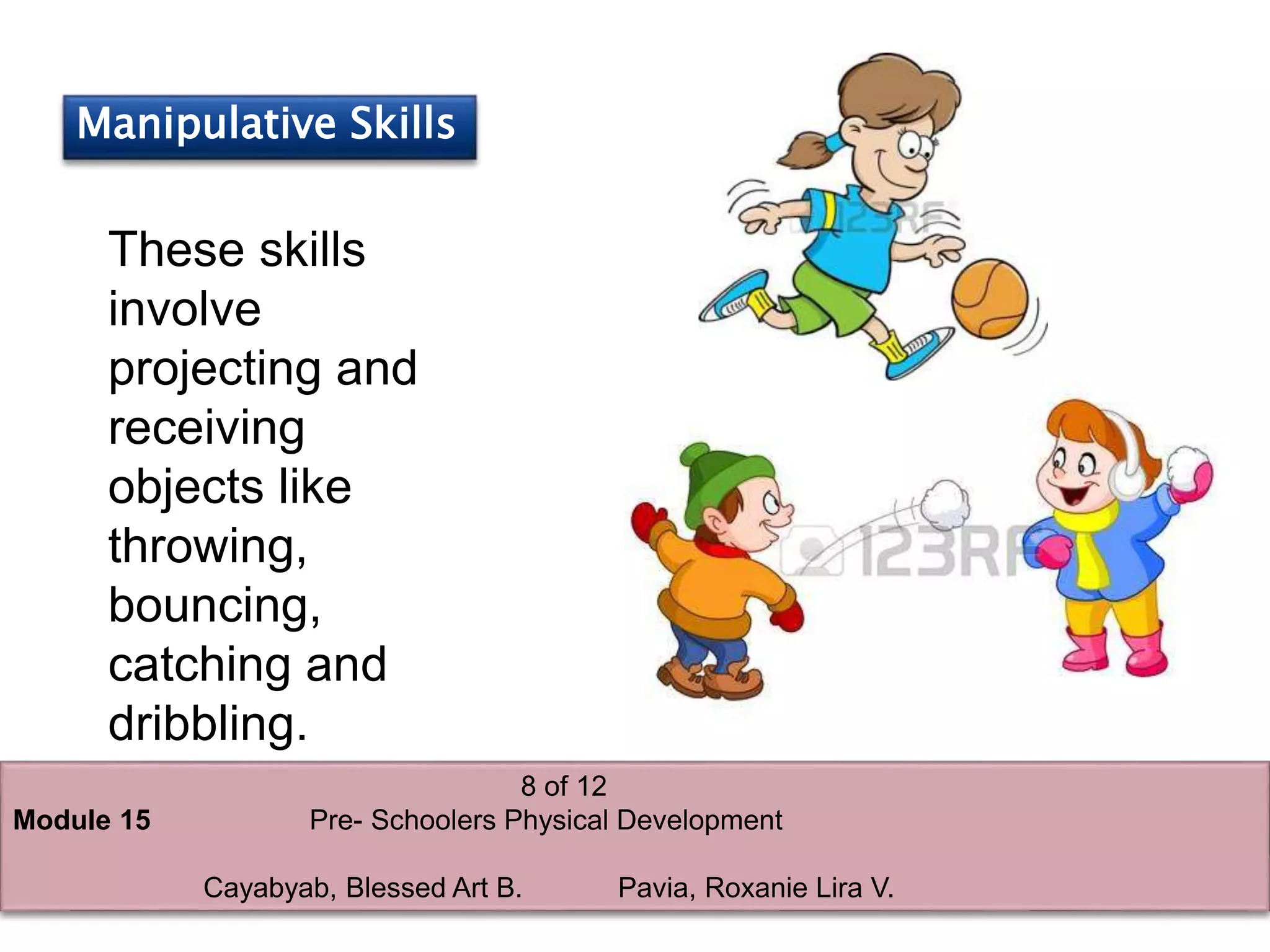 Manipulative Skills

These skills involve projecting and receiving objects like throwing, bouncing, catching and dribbling.

123RF

123RF

8 of 12

Module 15

Pre- Schoolers Physical Development

Cayabyab, Blessed Art B.

Pavia, Roxanie Lira V.